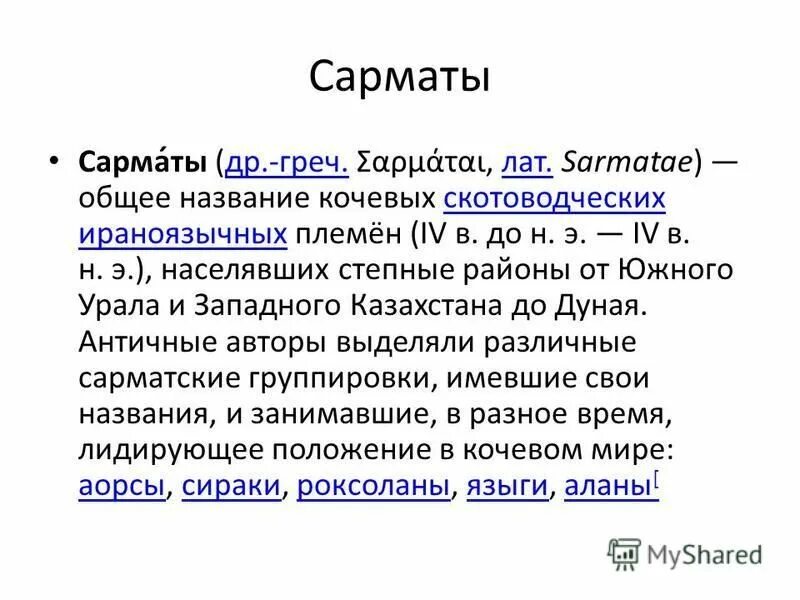 Сарматы

• **Сарма́ты** (др.-греч. Σαρμάται, лат. *Sarmatae*) — общее название кочевых скотоводческих ираноязычных племён (IV в. до н. э. — IV в. н. э.), населявших степные районы от Южного Урала и Западного Казахстана до Дуная. Античные авторы выделяли различные сарматские группировки, имевшие свои названия, и занимавшие, в разное время, лидирующее положение в кочевом мире: аорсы, сираки, роксоланы, языги, аланы[

MyShared